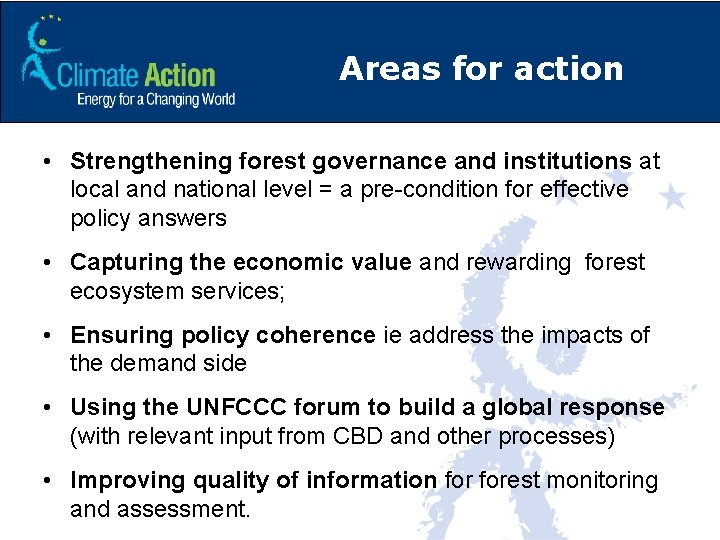 Climate Action
Energy for a Changing World

Areas for action

• Strengthening forest governance and institutions at local and national level = a pre-condition for effective policy answers

• Capturing the economic value and rewarding forest ecosystem services;

• Ensuring policy coherence ie address the impacts of the demand side

• Using the UNFCCC forum to build a global response (with relevant input from CBD and other processes)

• Improving quality of information for forest monitoring and assessment.